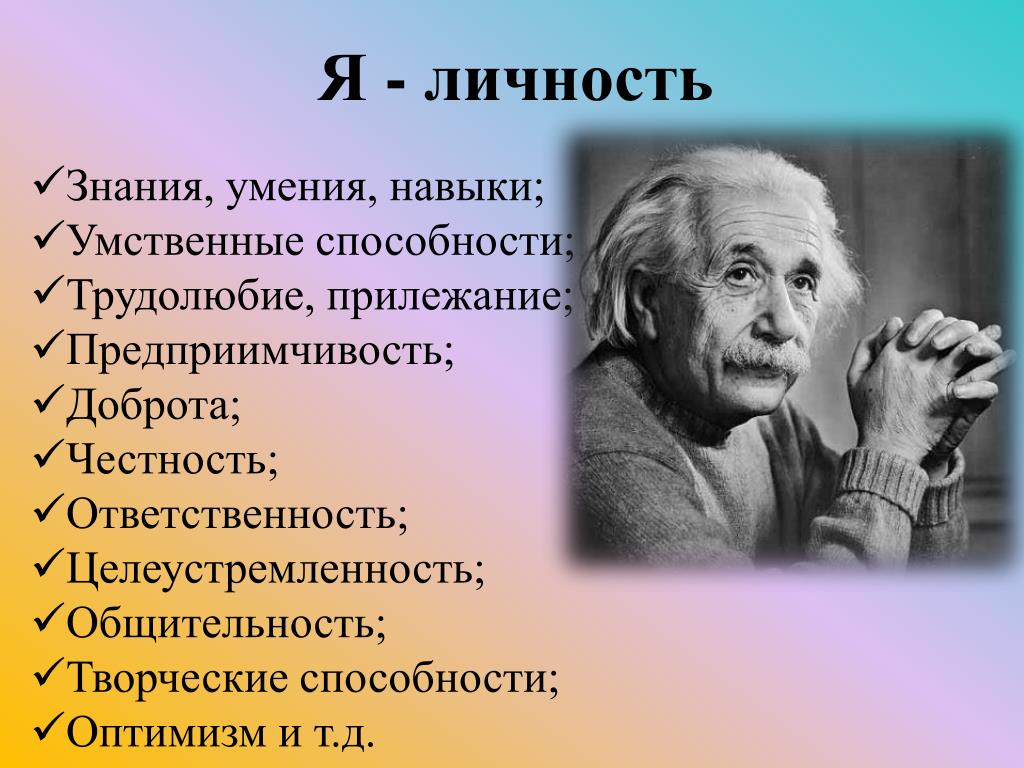 Я - личность

✓Знания, умения, навыки;
✓Умственные способности;
✓Трудолюбие, прилежание;
✓Предприимчивость;
✓Доброта;
✓Честность;
✓Ответственность;
✓Целеустремленность;
✓Общительность;
✓Творческие способности;
✓Оптимизм и т.д.